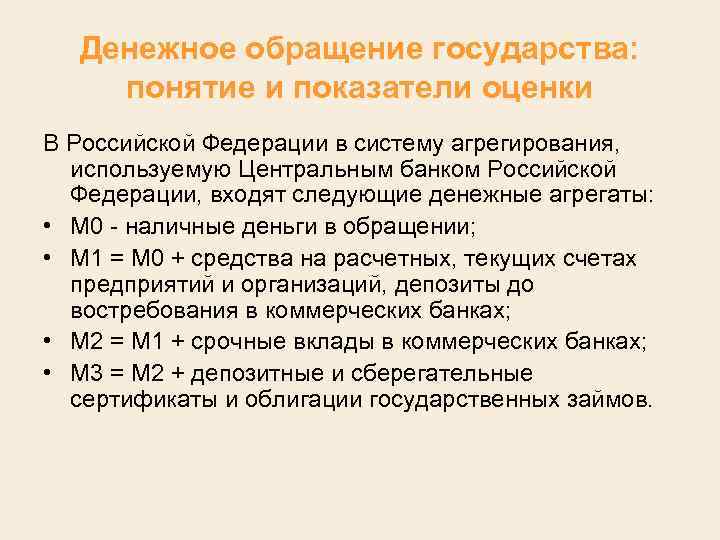 Денежное обращение государства: понятие и показатели оценки

В Российской Федерации в систему агрегирования, используемую Центральным банком Российской Федерации, входят следующие денежные агрегаты:

• М0 - наличные деньги в обращении;
• М1 = М0 + средства на расчетных, текущих счетах предприятий и организаций, депозиты до востребования в коммерческих банках;
• М2 = М1 + срочные вклады в коммерческих банках;
• М3 = М2 + депозитные и сберегательные сертификаты и облигации государственных займов.